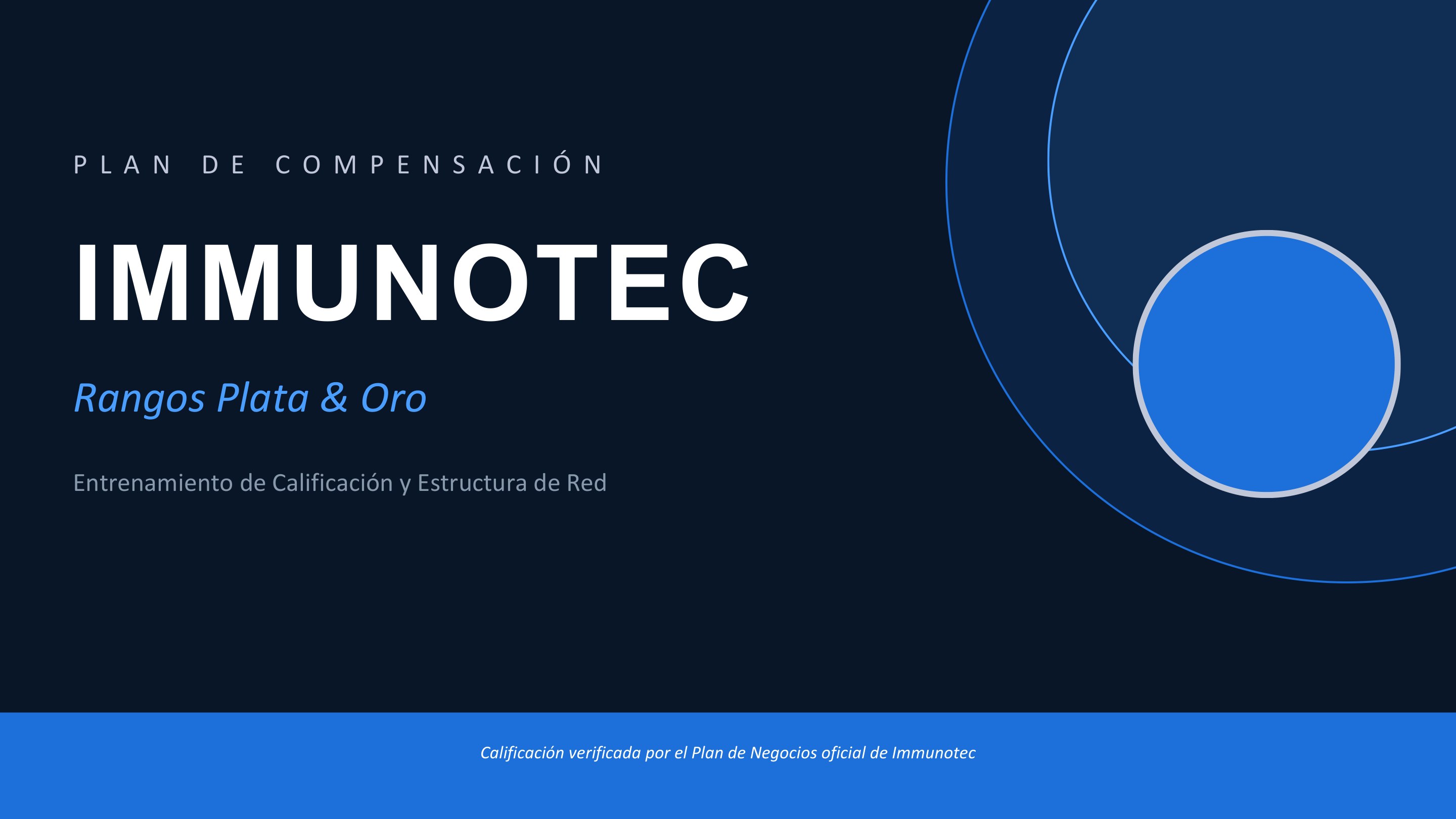 PLAN DE COMPENSACIÓN

IMMUNOTEC

Rangos Plata & Oro

Entrenamiento de Calificación y Estructura de Red

Calificación verificada por el Plan de Negocios oficial de Immunotec